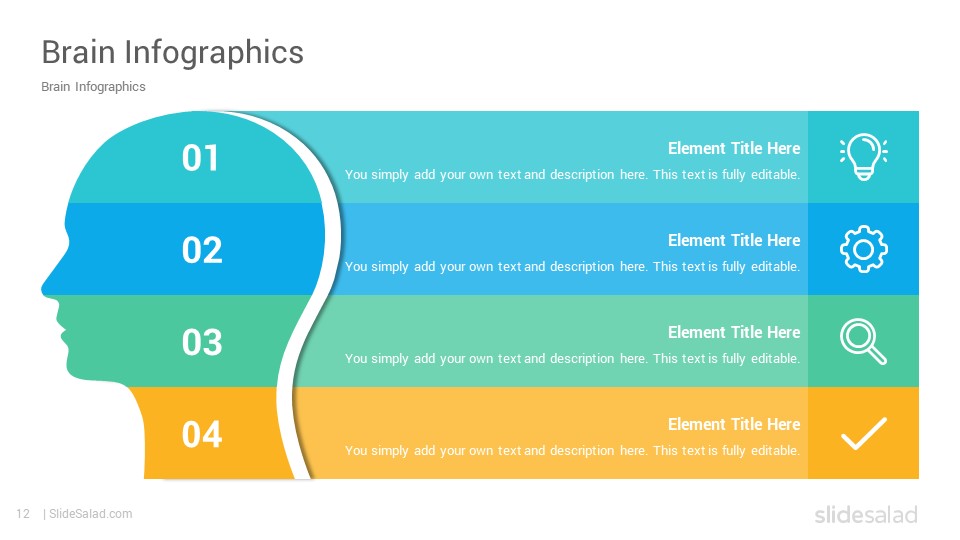 Brain Infographics

Brain Infographics

01

Element Title Here

You simply add your own text and description here. This text is fully editable.

02

Element Title Here

You simply add your own text and description here. This text is fully editable.

03

Element Title Here

You simply add your own text and description here. This text is fully editable.

04

Element Title Here

You simply add your own text and description here. This text is fully editable.

12 | SlideSalad.com

slidesalad